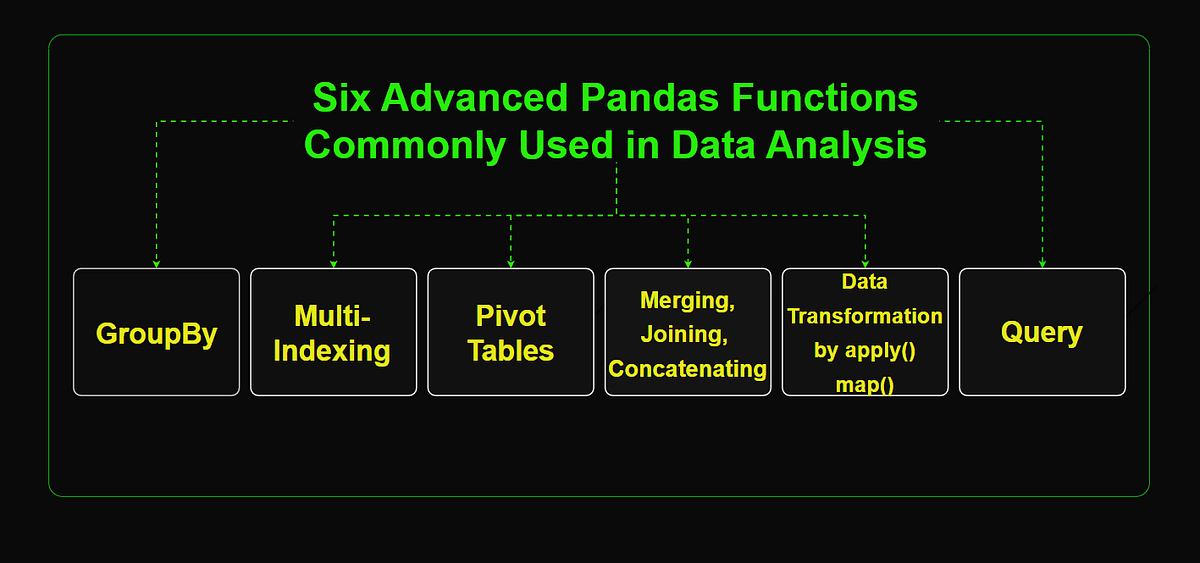 Six Advanced Pandas Functions Commonly Used in Data Analysis

GroupBy

Multi-Indexing

Pivot Tables

Merging, Joining, Concatenating

Data Transformation by apply() map()

Query